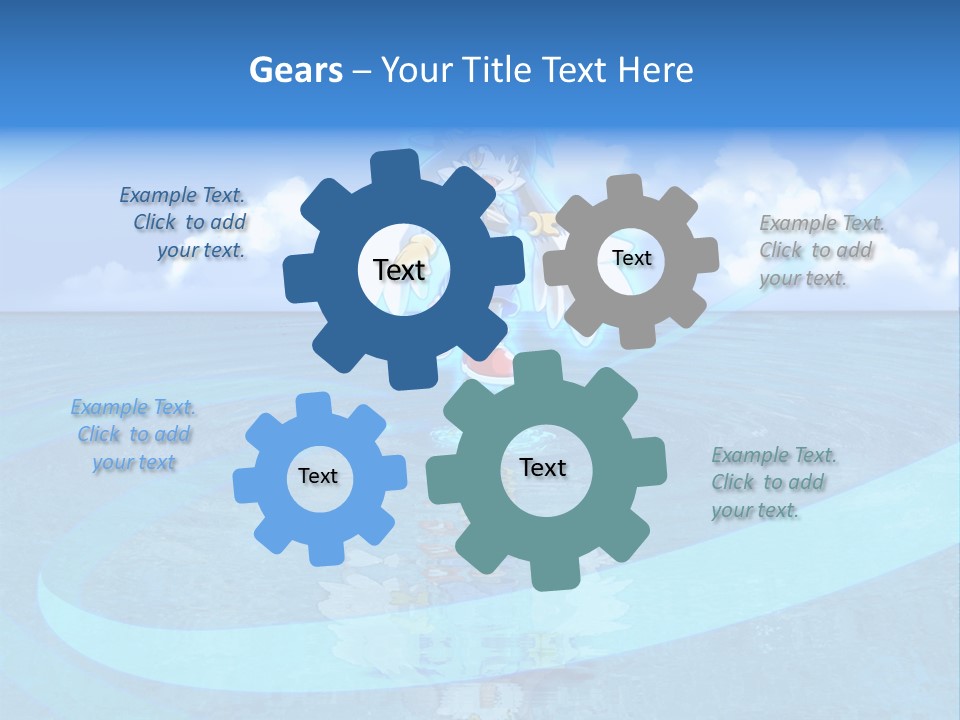 Gears – Your Title Text Here

Example Text. Click to add your text.

Text

Text

Example Text. Click to add your text.

Example Text. Click to add your text

Text

Text

Example Text. Click to add your text.